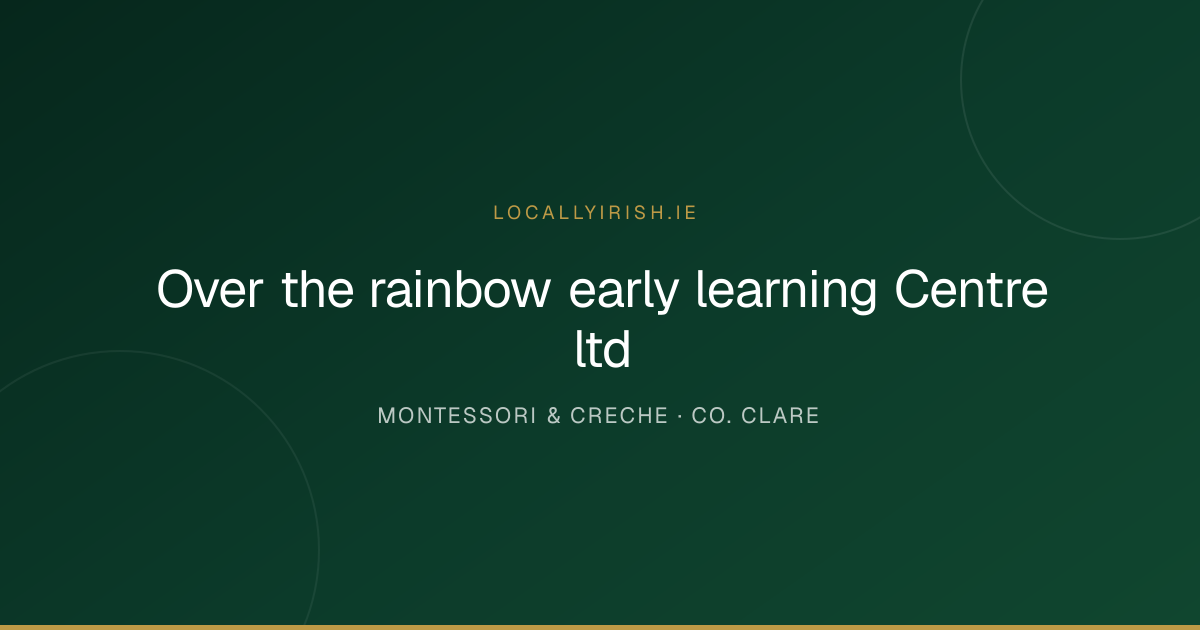 LOCALLYIRISH.IE

Over the rainbow early learning Centre ltd

MONTESSORI & CRECHE · CO. CLARE